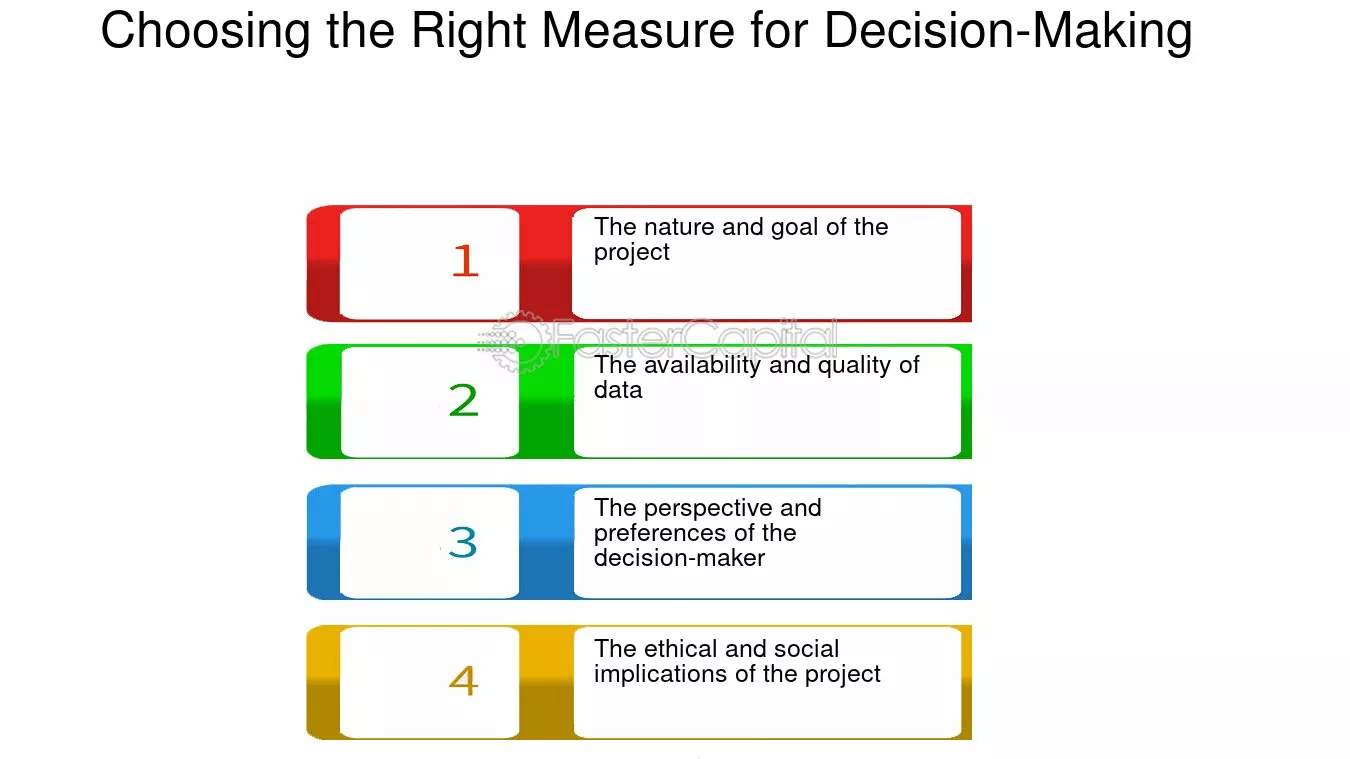 Choosing the Right Measure for Decision-Making

1

The nature and goal of the project

2

The availability and quality of data

3

The perspective and preferences of the decision-maker

4

The ethical and social implications of the project

FasterCapital